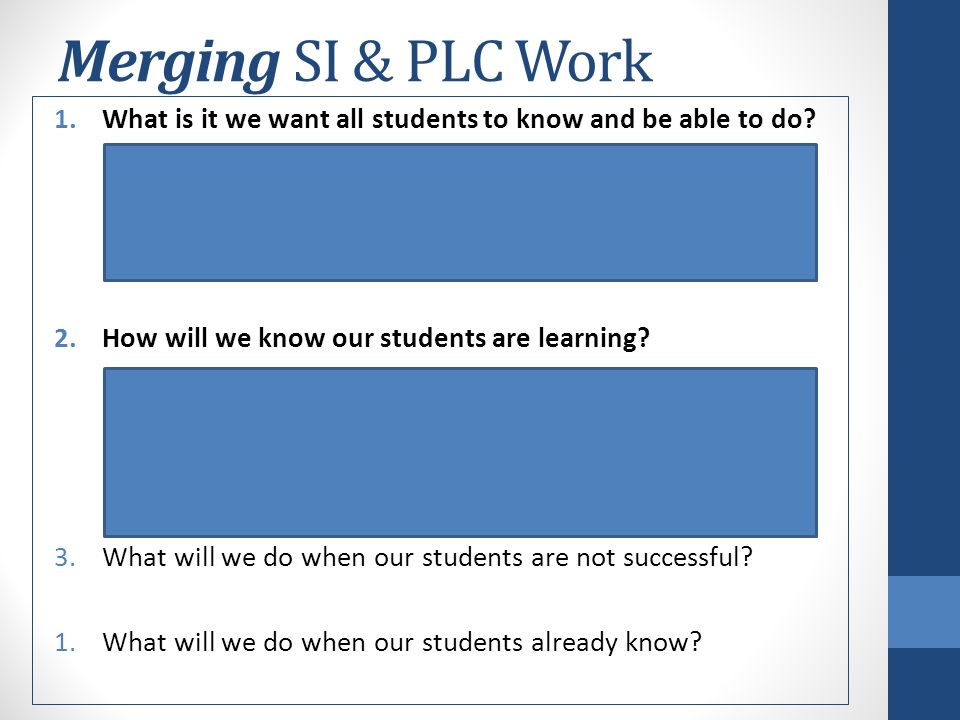 Merging SI & PLC Work

1. What is it we want all students to know and be able to do?

2. How will we know our students are learning?

3. What will we do when our students are not successful?

1. What will we do when our students already know?